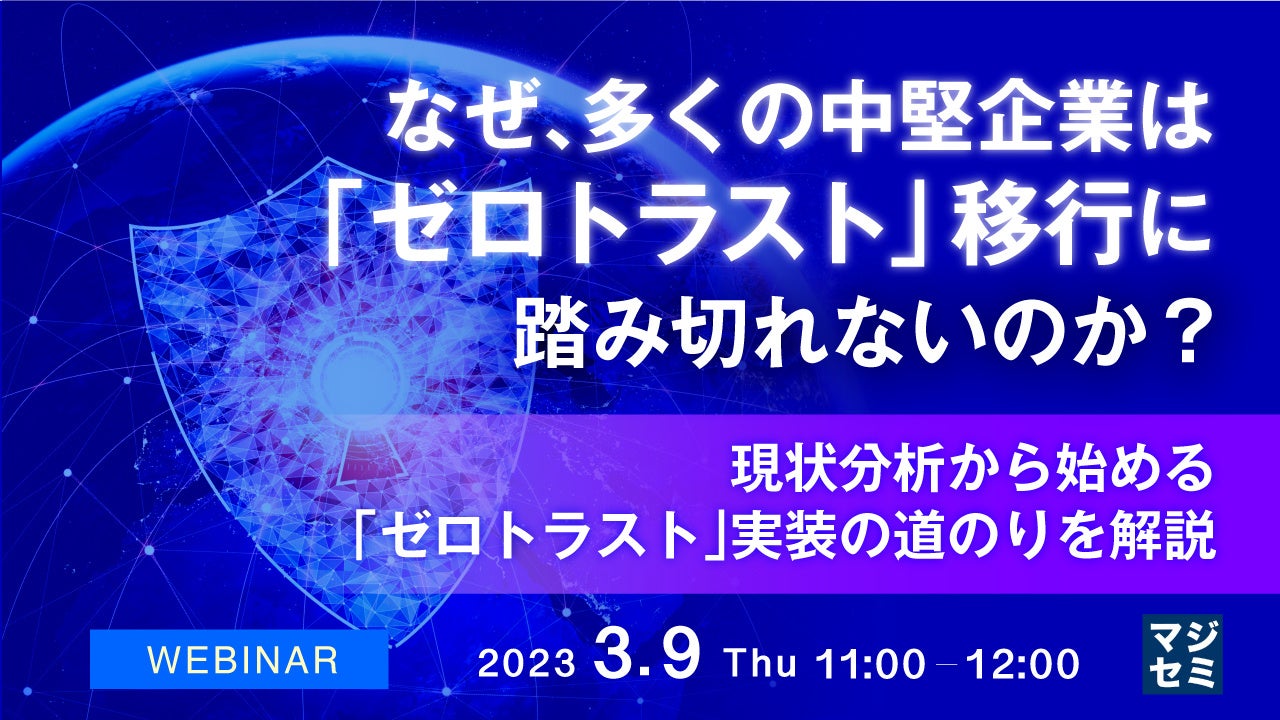 なぜ、多くの中堅企業は「ゼロトラスト」移行に踏み切れないのか？

現状分析から始める「ゼロトラスト」実装の道のりを解説

WEBINAR

2023 3.9 Thu 11:00 – 12:00

マジセミ